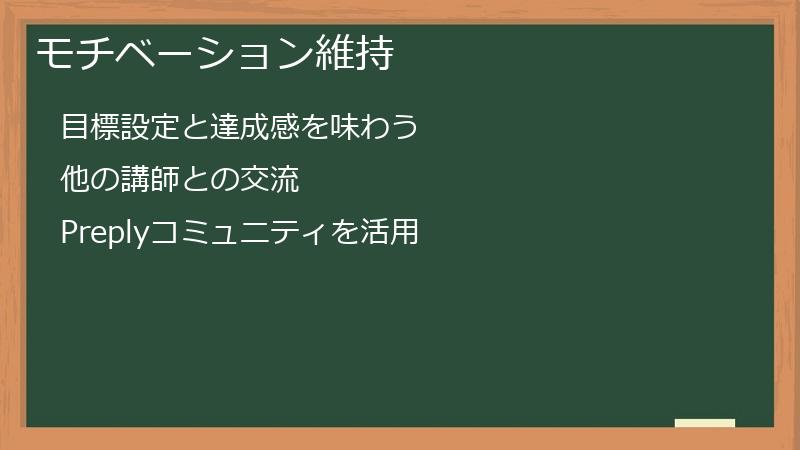 モチベーション維持

目標設定と達成感を味わう

他の講師との交流

Preplyコミュニティを活用